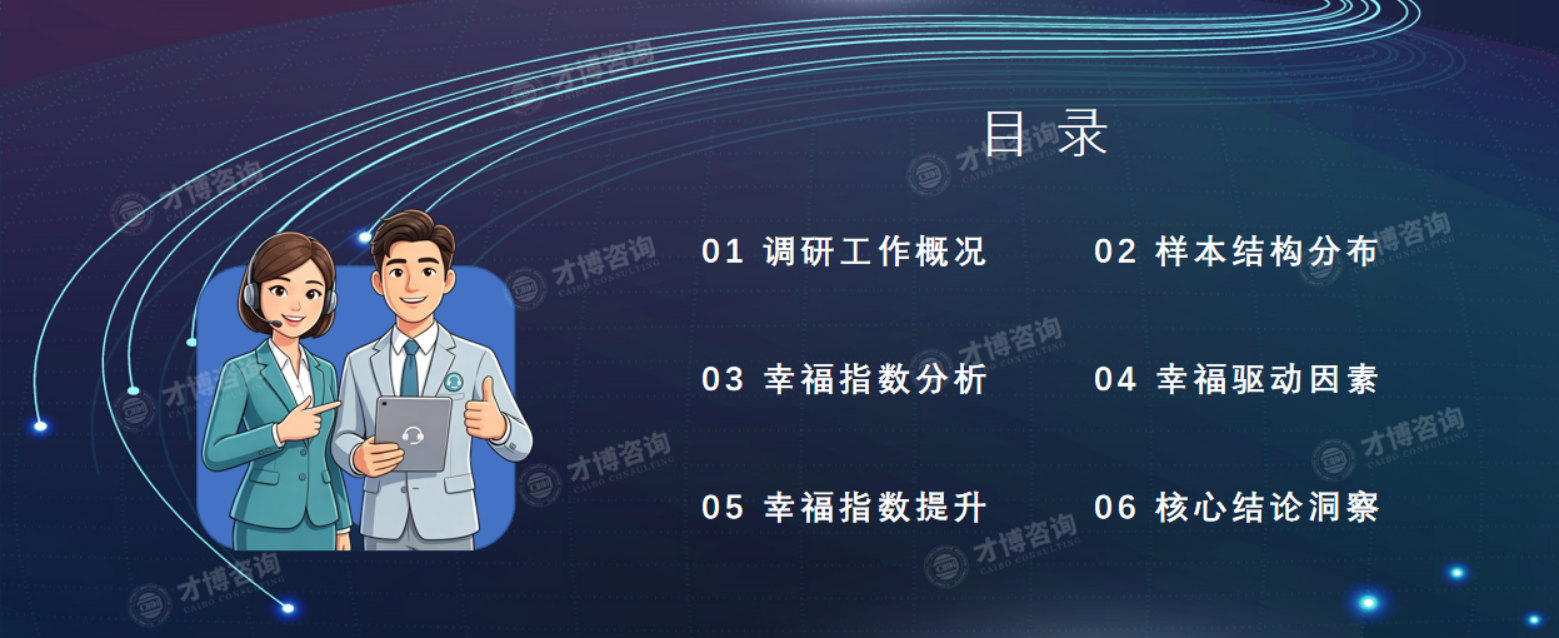 目录

01 调研工作概况

02 样本结构分布

03 幸福指数分析

04 幸福驱动因素

05 幸福指数提升

06 核心结论洞察

才博咨询 CAIBO CONSULTING